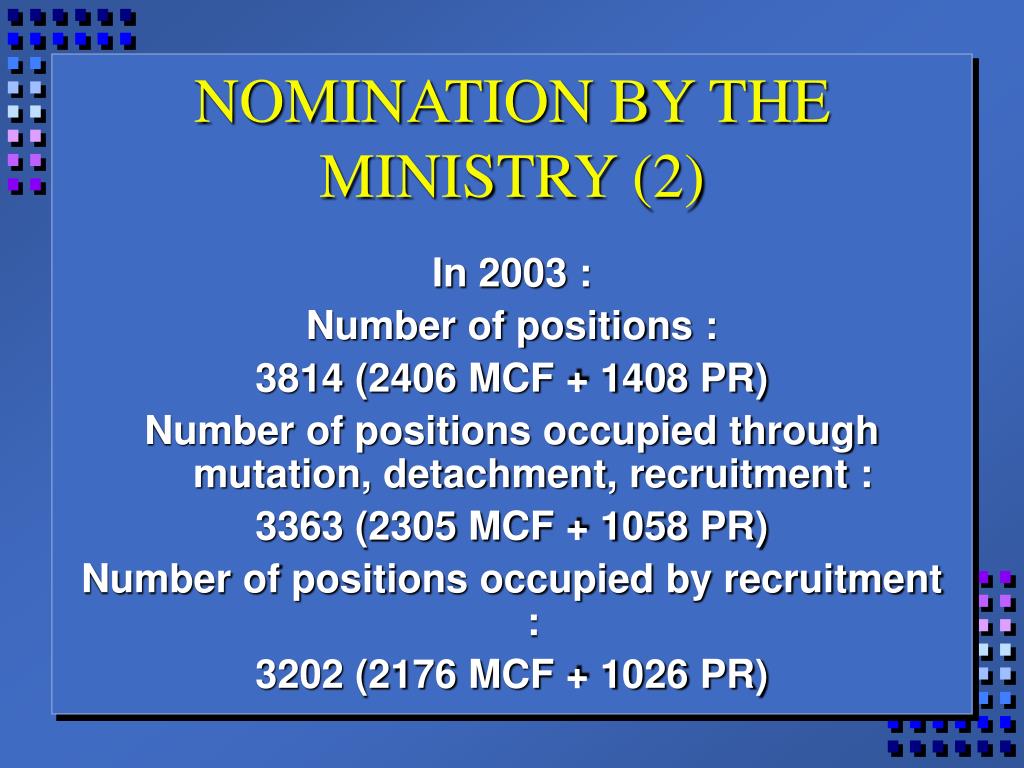 NOMINATION BY THE MINISTRY (2)

In 2003 :

Number of positions :

3814 (2406 MCF + 1408 PR)

Number of positions occupied through mutation, detachment, recruitment :

3363 (2305 MCF + 1058 PR)

Number of positions occupied by recruitment :

3202 (2176 MCF + 1026 PR)